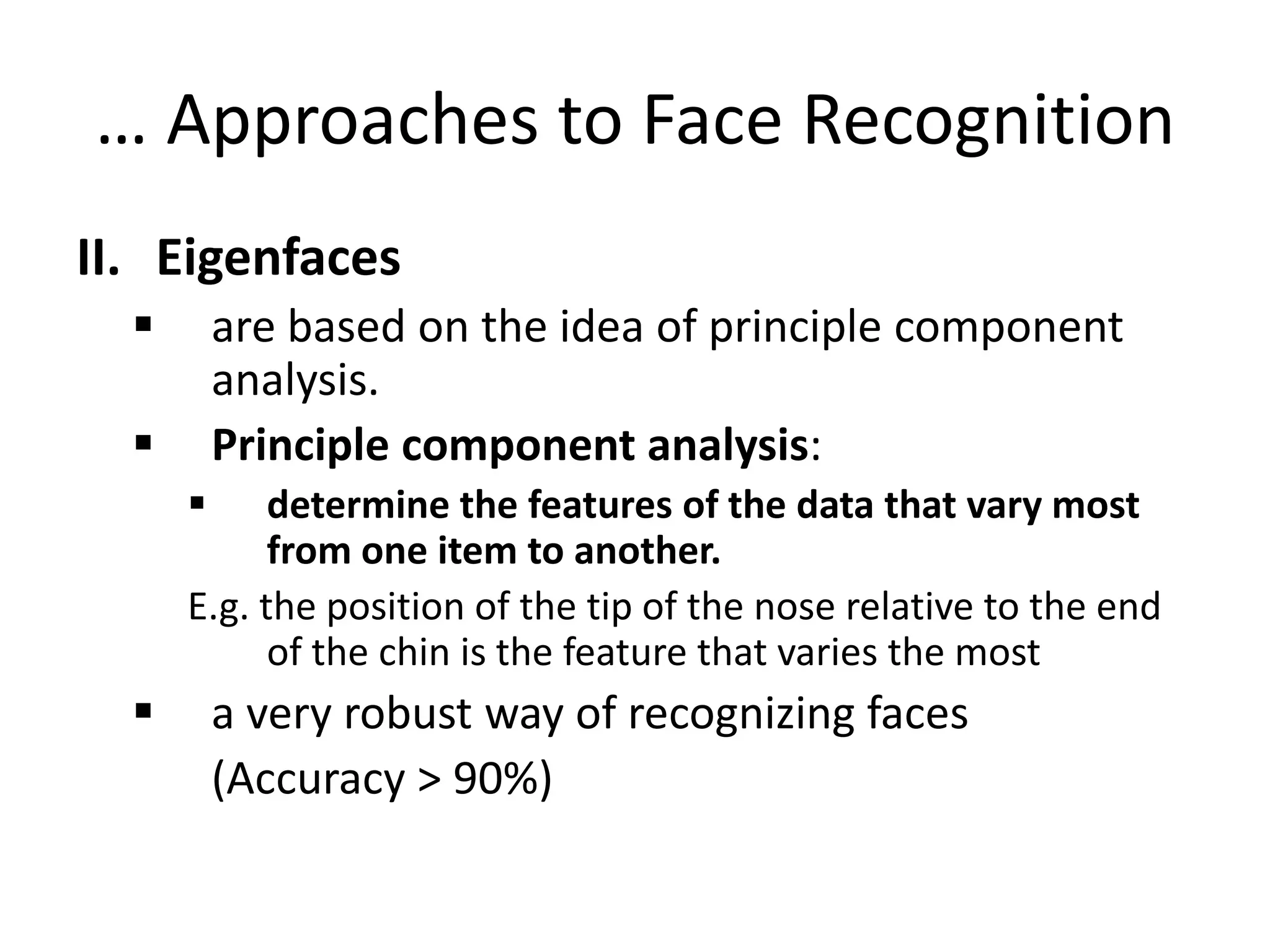 … Approaches to Face Recognition

II. Eigenfaces

▪ are based on the idea of principle component analysis.

▪ Principle component analysis:

▪ determine the features of the data that vary most from one item to another.

E.g. the position of the tip of the nose relative to the end of the chin is the feature that varies the most

▪ a very robust way of recognizing faces

(Accuracy > 90%)